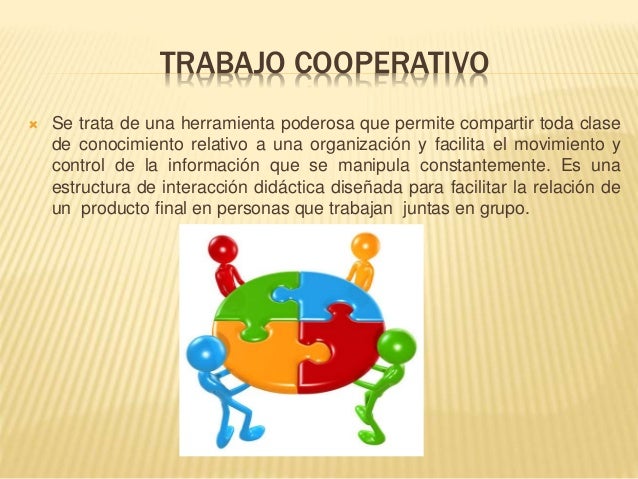 TRABAJO COOPERATIVO

Se trata de una herramienta poderosa que permite compartir toda clase de conocimiento relativo a una organización y facilita el movimiento y control de la información que se manipula constantemente. Es una estructura de interacción didáctica diseñada para facilitar la relación de un producto final en personas que trabajan juntas en grupo.